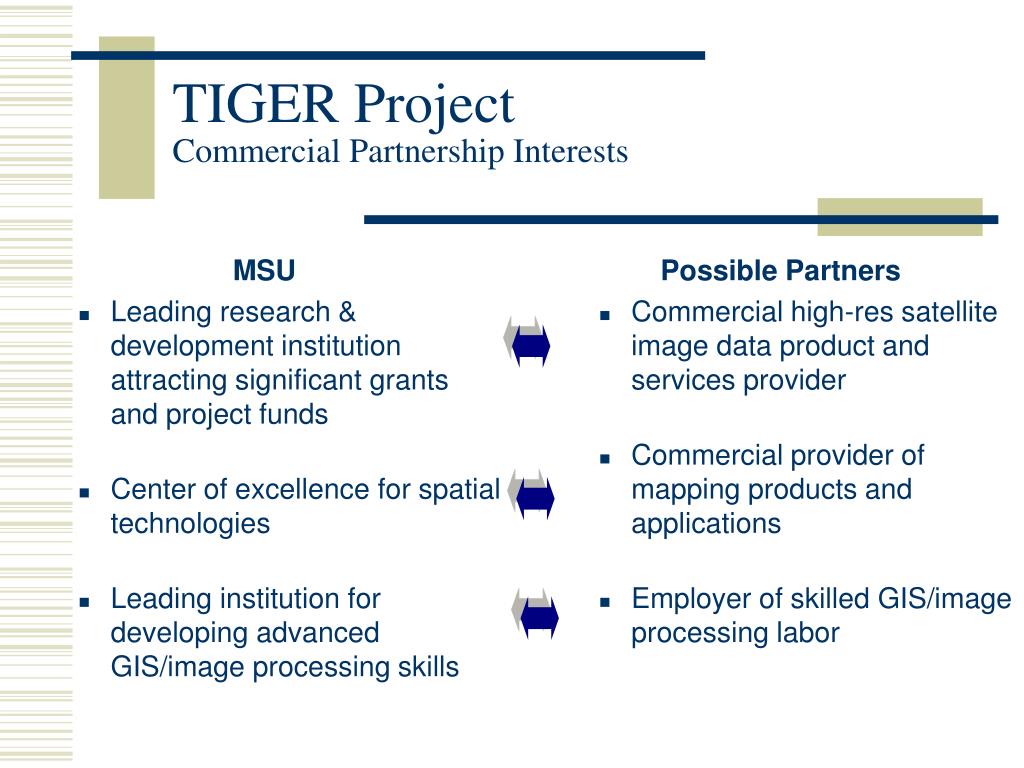 TIGER Project
Commercial Partnership Interests

MSU

- Leading research & development institution attracting significant grants and project funds
- Center of excellence for spatial technologies
- Leading institution for developing advanced GIS/image processing skills

Possible Partners

- Commercial high-res satellite image data product and services provider
- Commercial provider of mapping products and applications
- Employer of skilled GIS/image processing labor